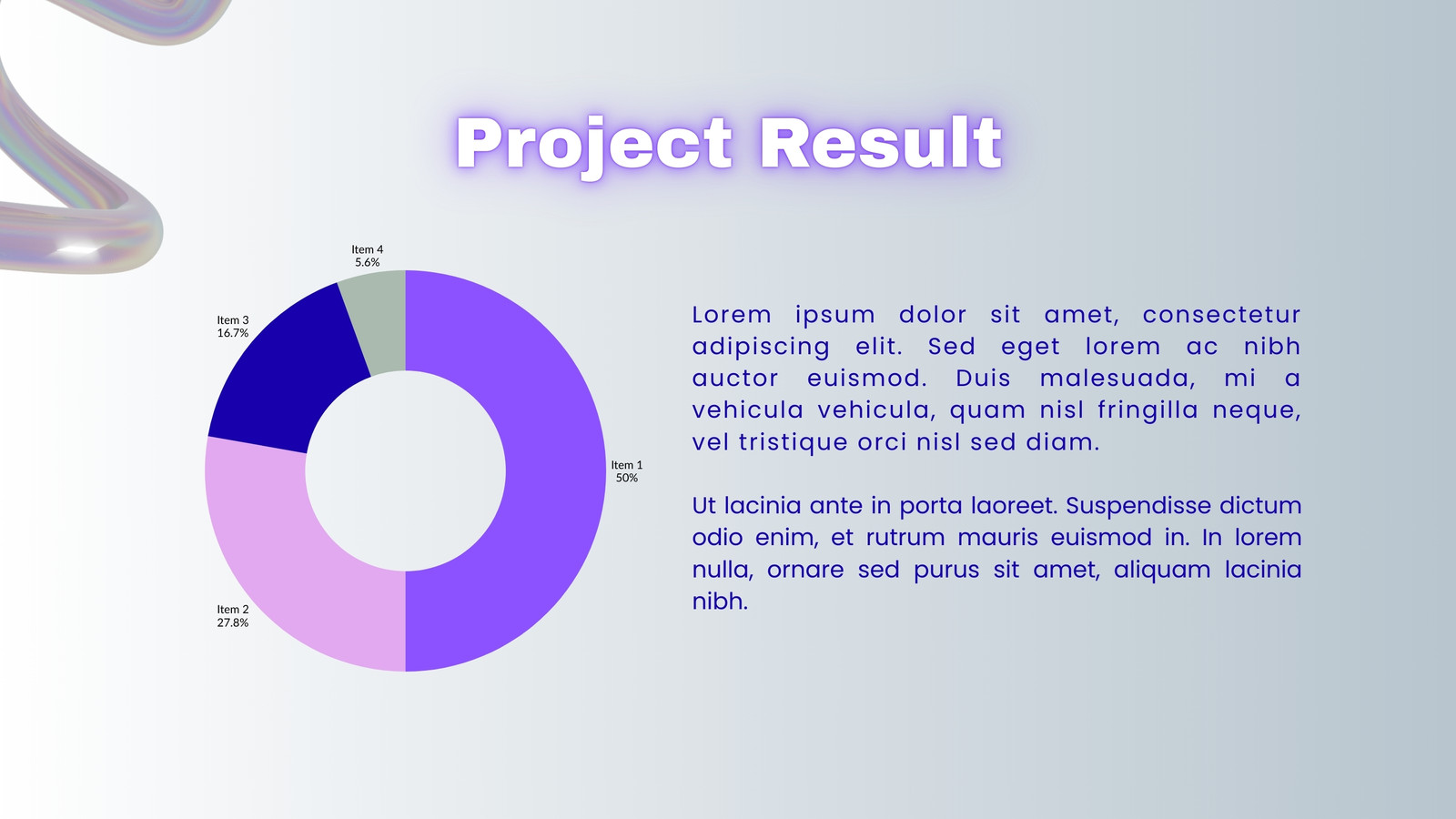 Project Result

Item 4
5.6%

Item 3
16.7%

Item 1
50%

Item 2
27.8%

Lorem ipsum dolor sit amet, consectetur adipiscing elit. Sed eget lorem ac nibh auctor euismod. Duis malesuada, mi a vehicula vehicula, quam nisl fringilla neque, vel tristique orci nisl sed diam.

Ut lacinia ante in porta laoreet. Suspendisse dictum odio enim, et rutrum mauris euismod in. In lorem nulla, ornare sed purus sit amet, aliquam lacinia nibh.